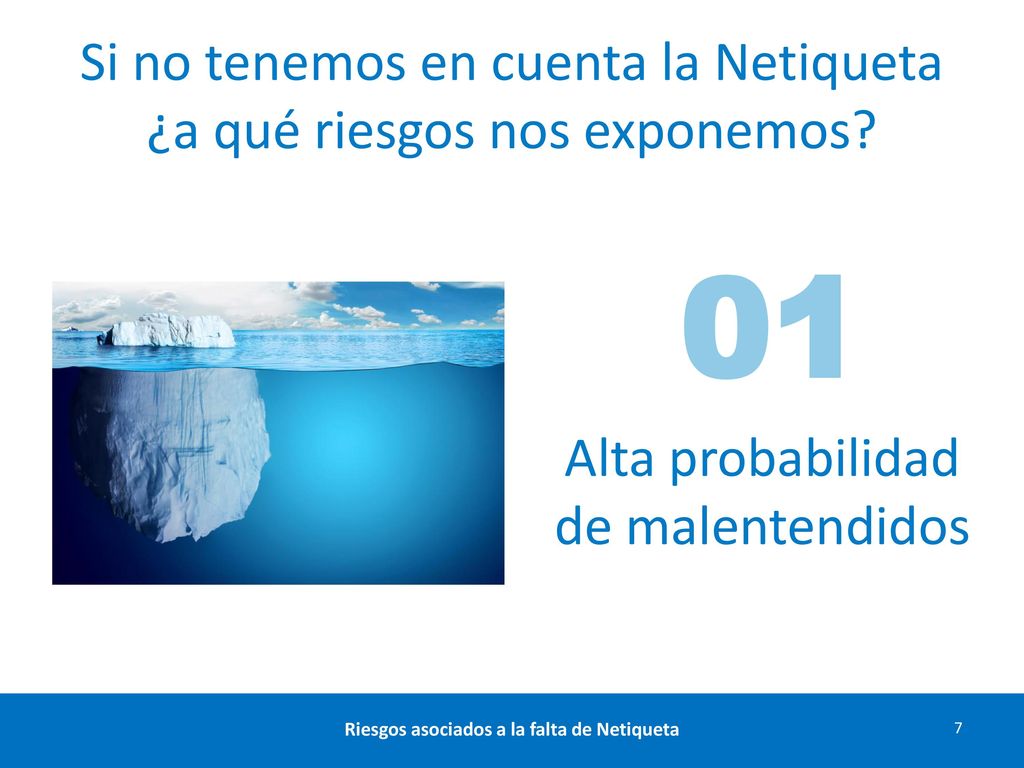 Si no tenemos en cuenta la Netiqueta ¿a qué riesgos nos exponemos?

01

Alta probabilidad de malentendidos

Riesgos asociados a la falta de Netiqueta

7